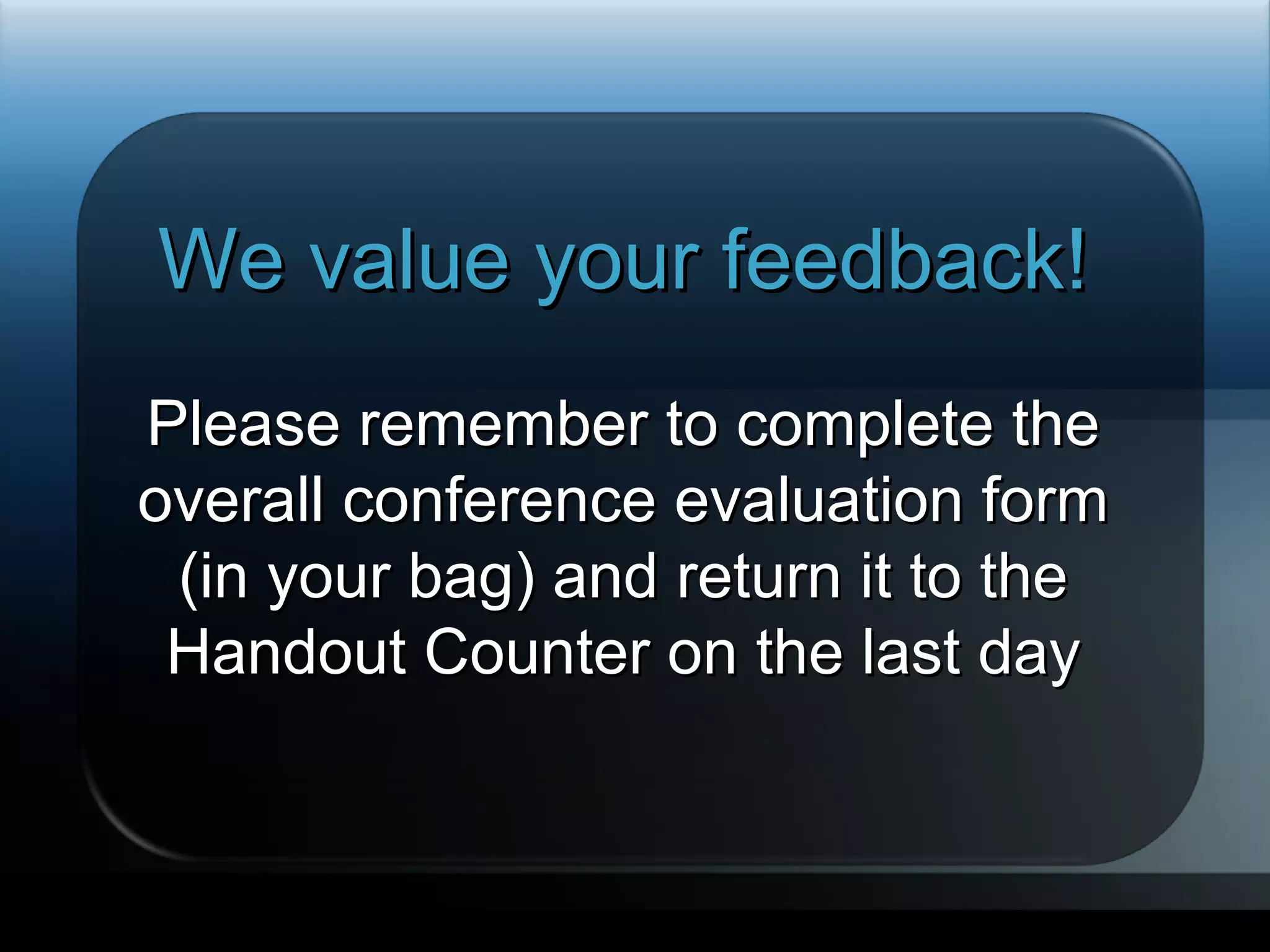 We value your feedback!

Please remember to complete the overall conference evaluation form (in your bag) and return it to the Handout Counter on the last day